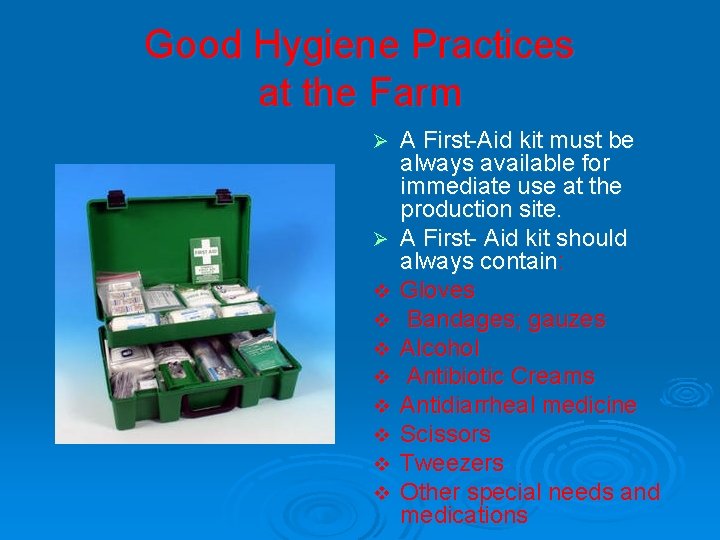 Good Hygiene Practices at the Farm

FIRST AID

➢ A First-Aid kit must be always available for immediate use at the production site.
➢ A First- Aid kit should always contain:
❖ Gloves
❖ Bandages; gauzes
❖ Alcohol
❖ Antibiotic Creams
❖ Antidiarrheal medicine
❖ Scissors
❖ Tweezers
❖ Other special needs and medications